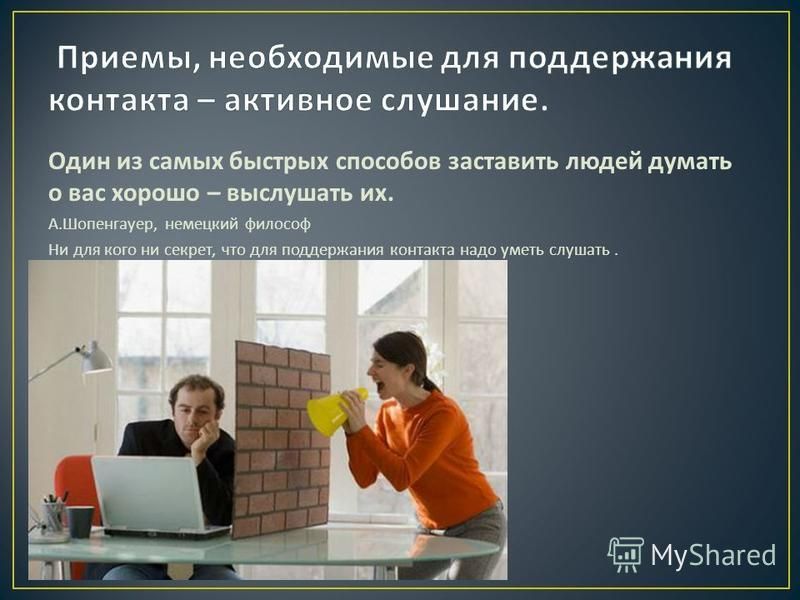 Приемы, необходимые для поддержания контакта – активное слушание.

Один из самых быстрых способов заставить людей думать о вас хорошо – выслушать их.

А.Шопенгауер, немецкий философ

Ни для кого ни секрет, что для поддержания контакта надо уметь слушать .

MyShared